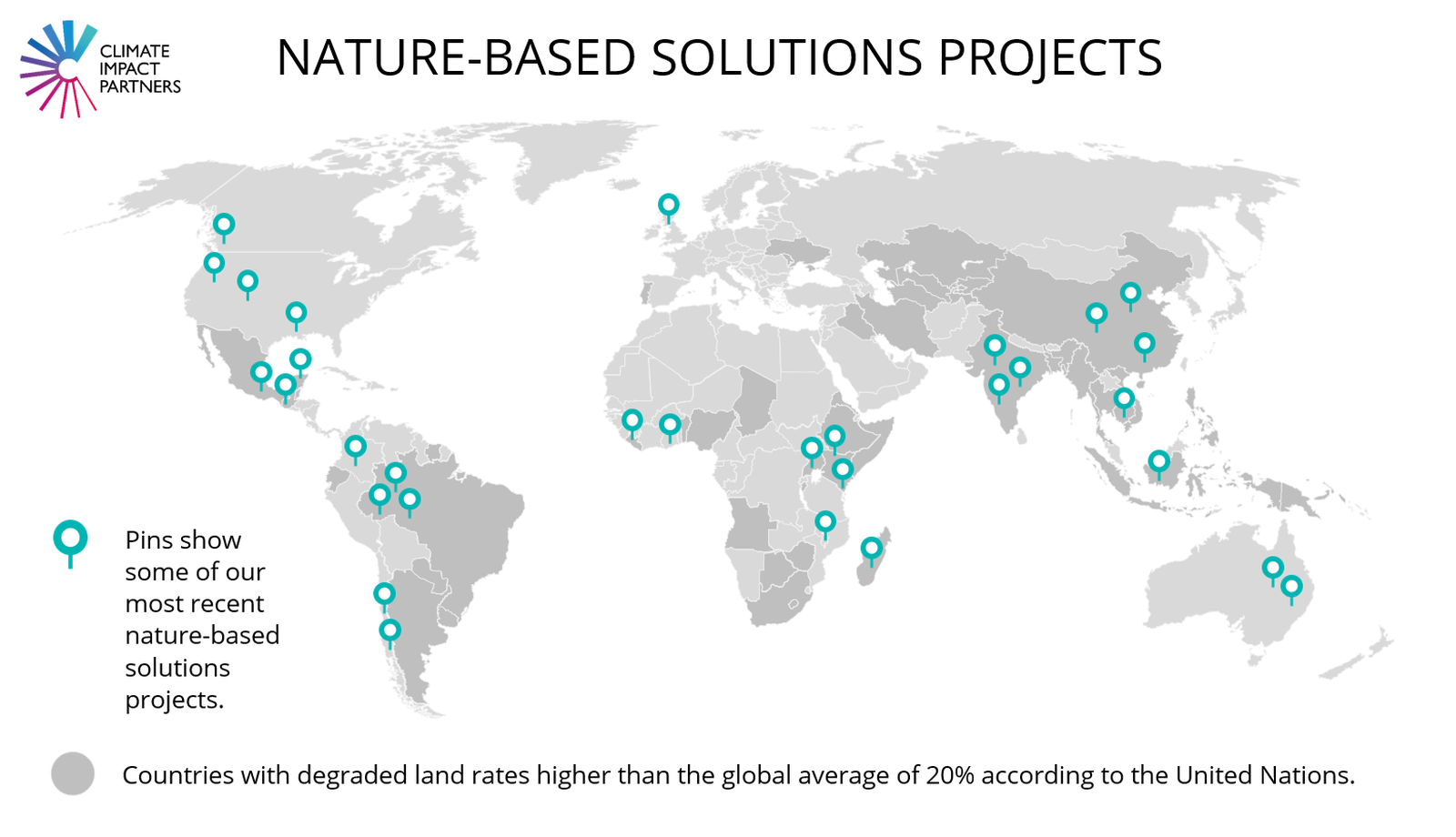 CLIMATE IMPACT PARTNERS

NATURE-BASED SOLUTIONS PROJECTS

Pins show some of our most recent nature-based solutions projects.

Countries with degraded land rates higher than the global average of 20% according to the United Nations.